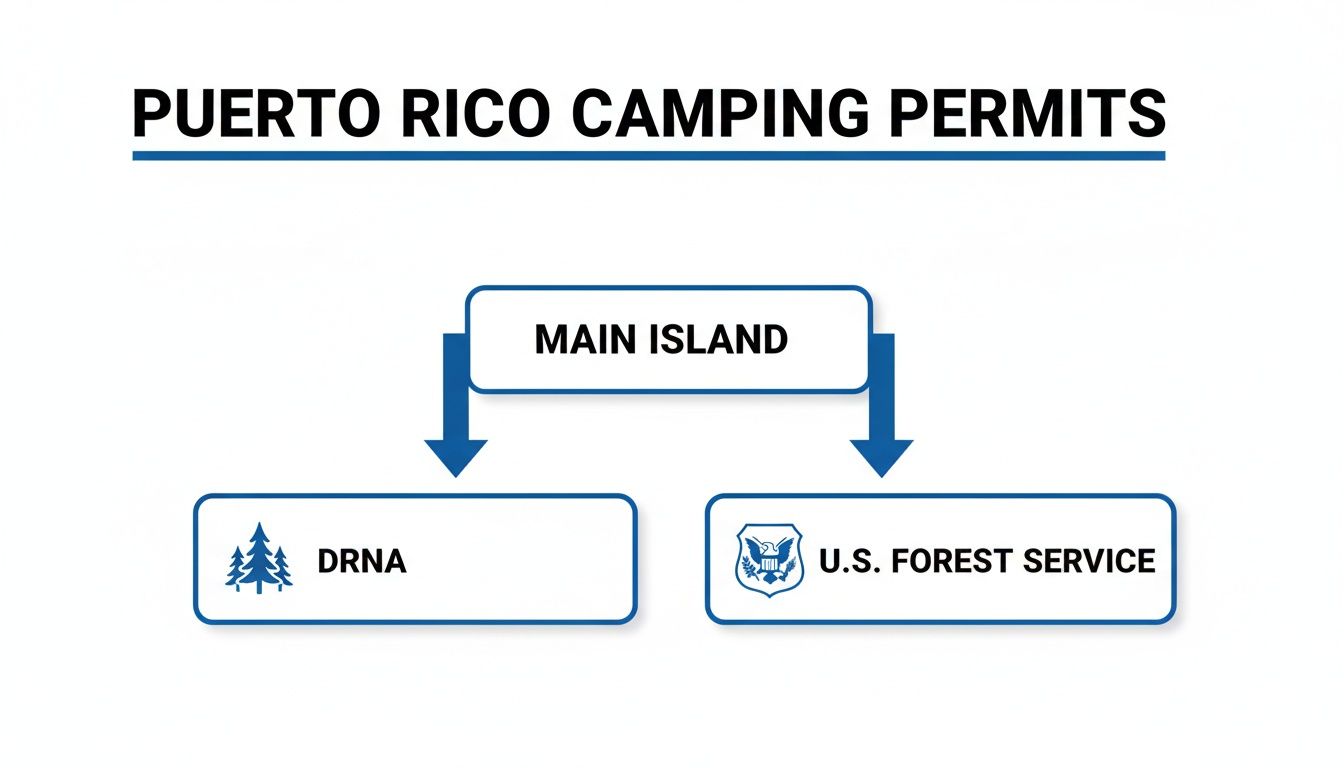 PUERTO RICO CAMPING PERMITS

MAIN ISLAND

DRNA

U.S. FOREST SERVICE